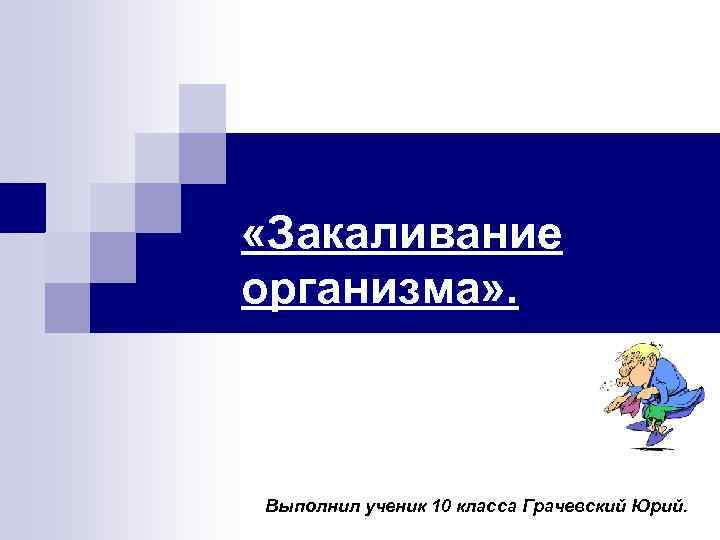 «Закаливание организма».

Выполнил ученик 10 класса Грачевский Юрий.